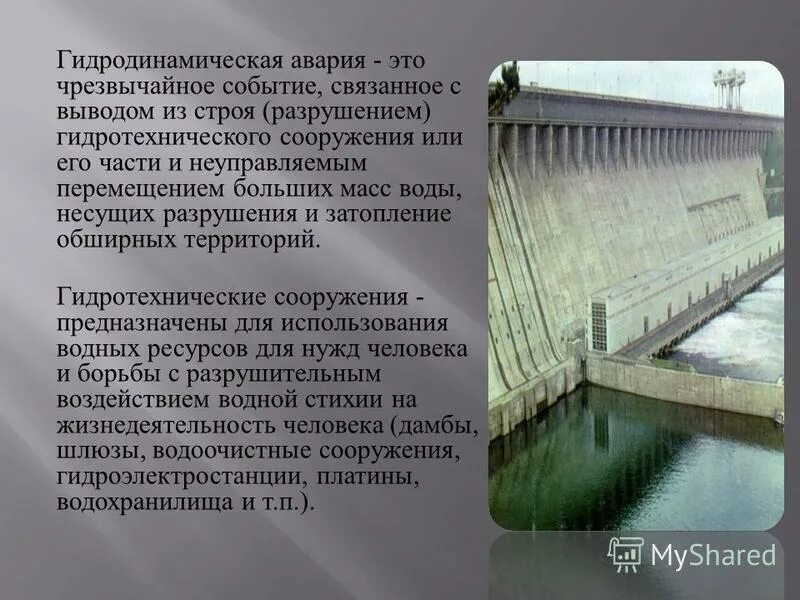 Гидродинамическая авария - это чрезвычайное событие, связанное с выводом из строя (разрушением) гидротехнического сооружения или его части и неуправляемым перемещением больших масс воды, несущих разрушения и затопление обширных территорий.

Гидротехнические сооружения - предназначены для использования водных ресурсов для нужд человека и борьбы с разрушительным воздействием водной стихии на жизнедеятельность человека (дамбы, шлюзы, водоочистные сооружения, гидроэлектростанции, платины, водохранилища и т.п.).

MyShared